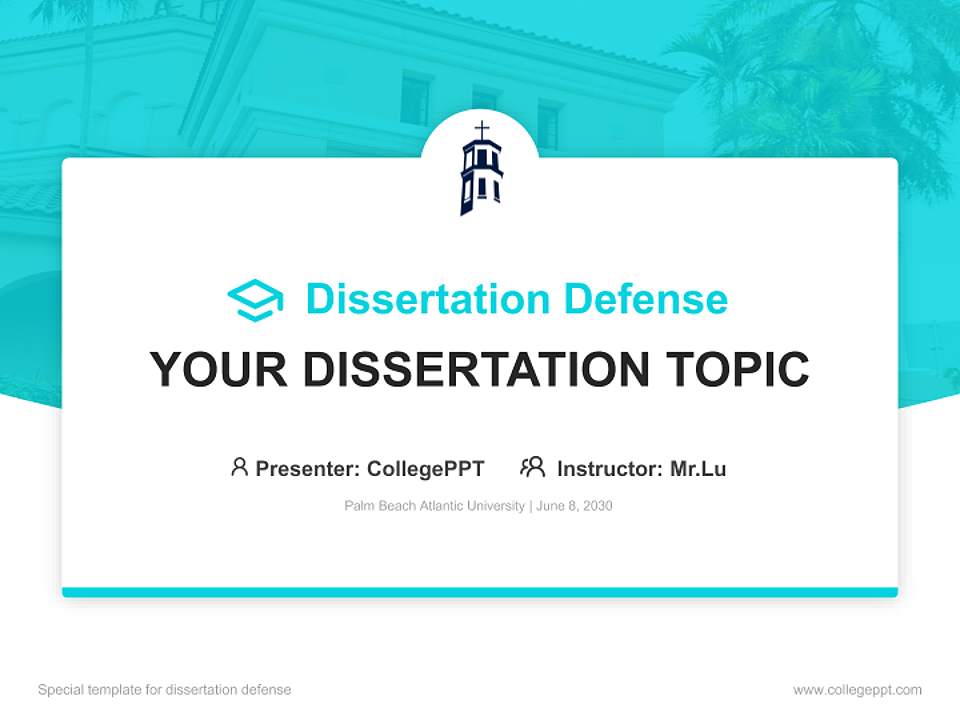 Dissertation Defense

YOUR DISSERTATION TOPIC

Presenter: CollegePPT Instructor: Mr.Lu

Palm Beach Atlantic University | June 8, 2030

Special template for dissertation defense

www.collegeppt.com